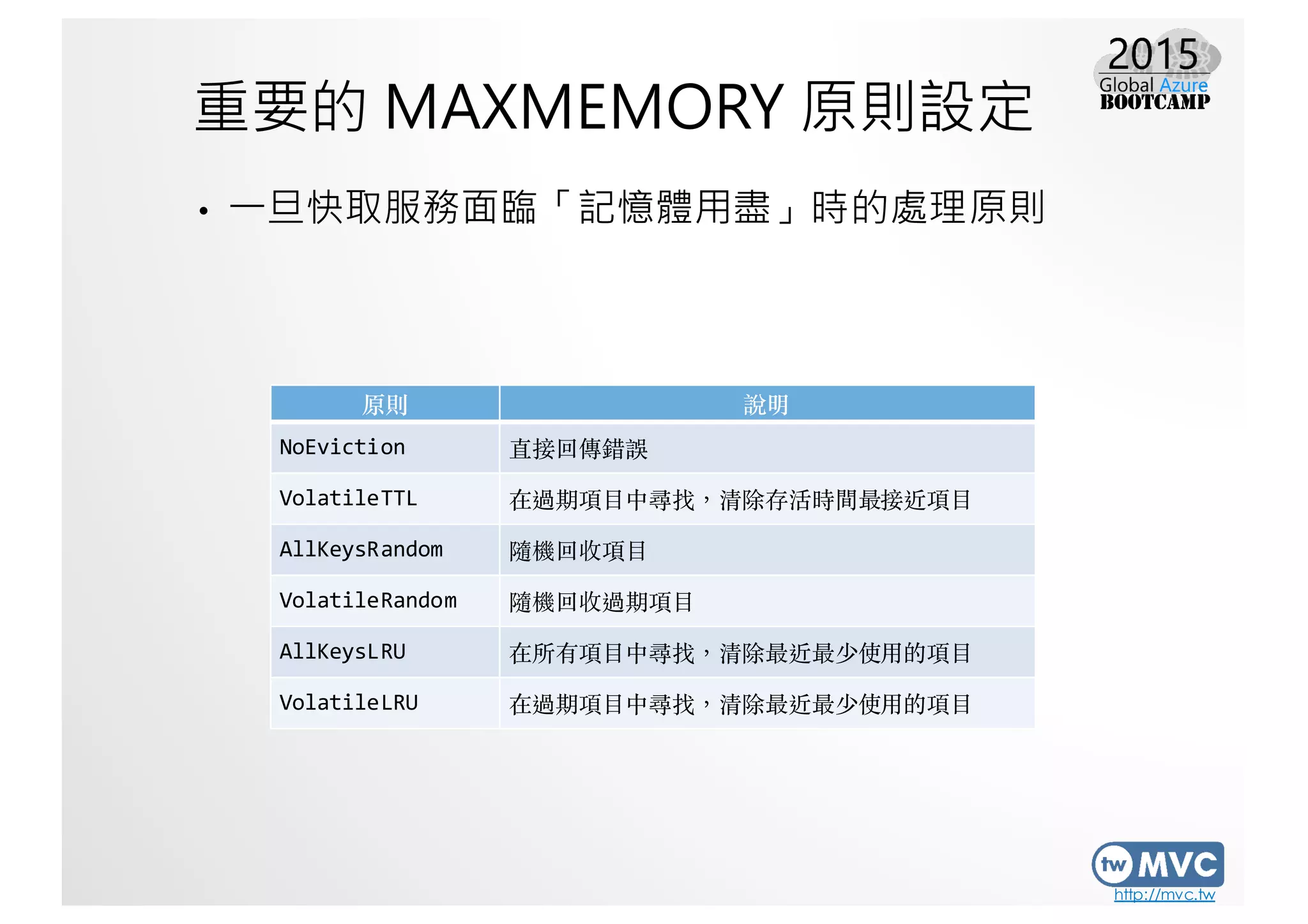 2015
Global Azure
BOOTCAMP

重要的 MAXMEMORY 原則設定

• 一旦快取服務面臨「記憶體用盡」時的處理原則

| 原則 | 說明 |
|---|---|
| NoEviction | 直接回傳錯誤 |
| VolatileTTL | 在過期項目中尋找，清除存活時間最接近項目 |
| AllKeysRandom | 隨機回收項目 |
| VolatileRandom | 隨機回收過期項目 |
| AllKeysLRU | 在所有項目中尋找，清除最近最少使用的項目 |
| VolatileLRU | 在過期項目中尋找，清除最近最少使用的項目 |

tw MVC
http://mvc.tw